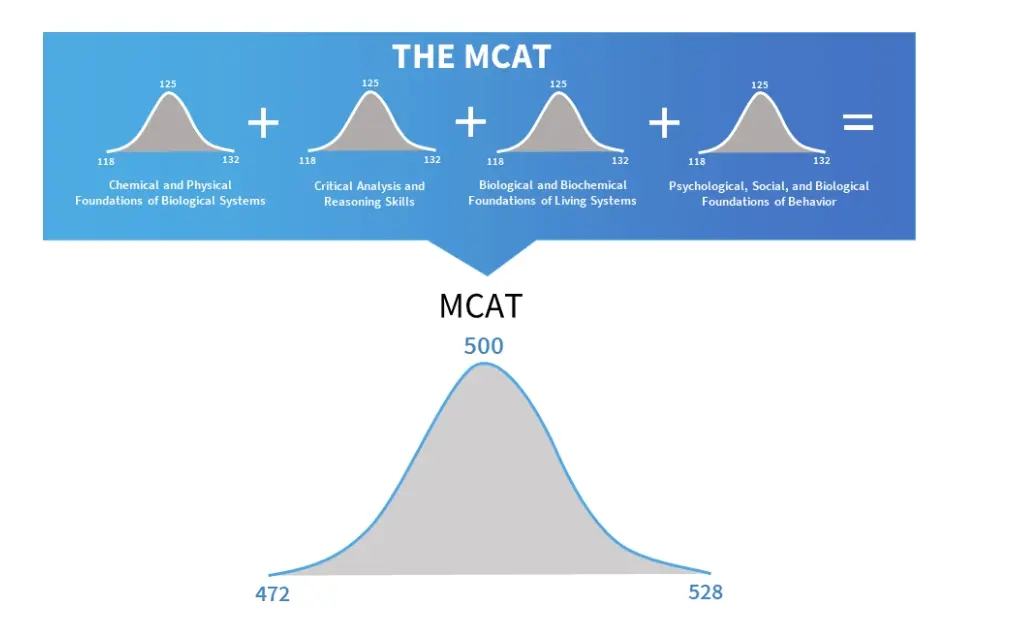 THE MCAT

125
118 132
Chemical and Physical Foundations of Biological Systems

+

125
118 132
Critical Analysis and Reasoning Skills

+

125
118 132
Biological and Biochemical Foundations of Living Systems

+

125
118 132
Psychological, Social, and Biological Foundations of Behavior

=

MCAT

500
472 528